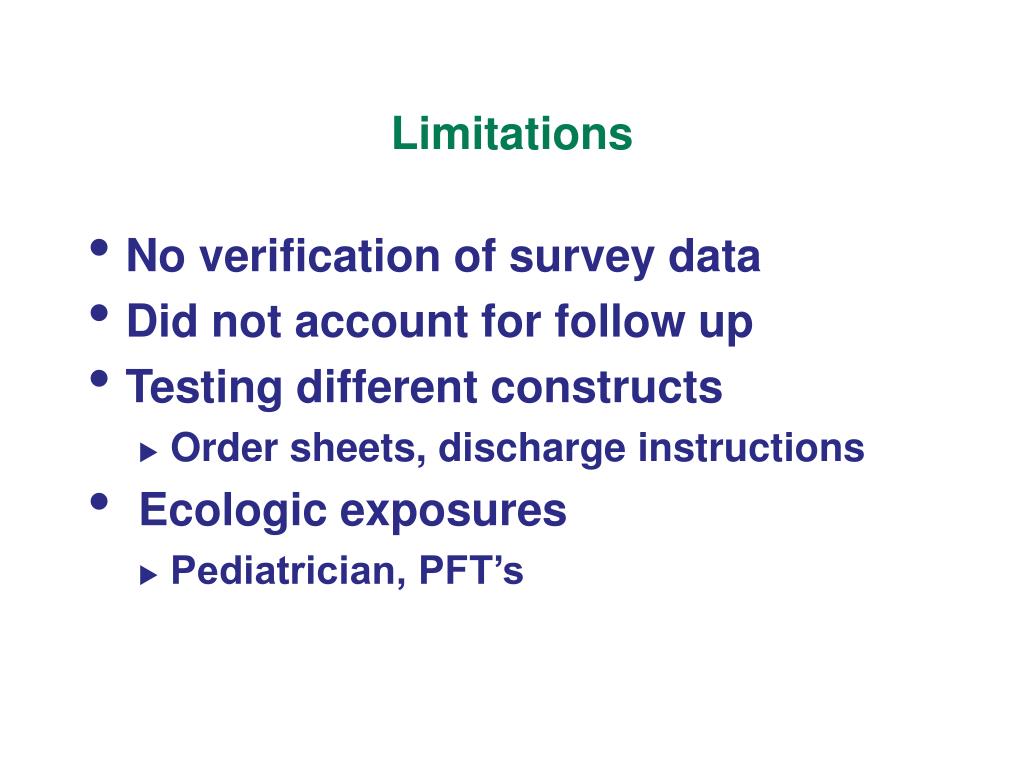 Limitations

• No verification of survey data
• Did not account for follow up
• Testing different constructs
  ▸ Order sheets, discharge instructions
• Ecologic exposures
  ▸ Pediatrician, PFT’s